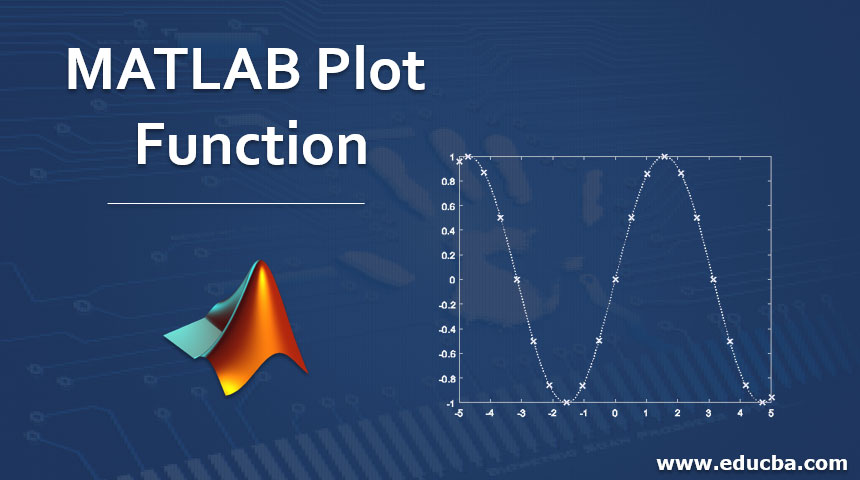 MATLAB Plot Function

1
0.8
0.6
0.4
0.2
0
-0.2
-0.4
-0.6
-0.8
-1
-5 -4 -3 -2 -1 0 1 2 3 4 5

www.educba.com